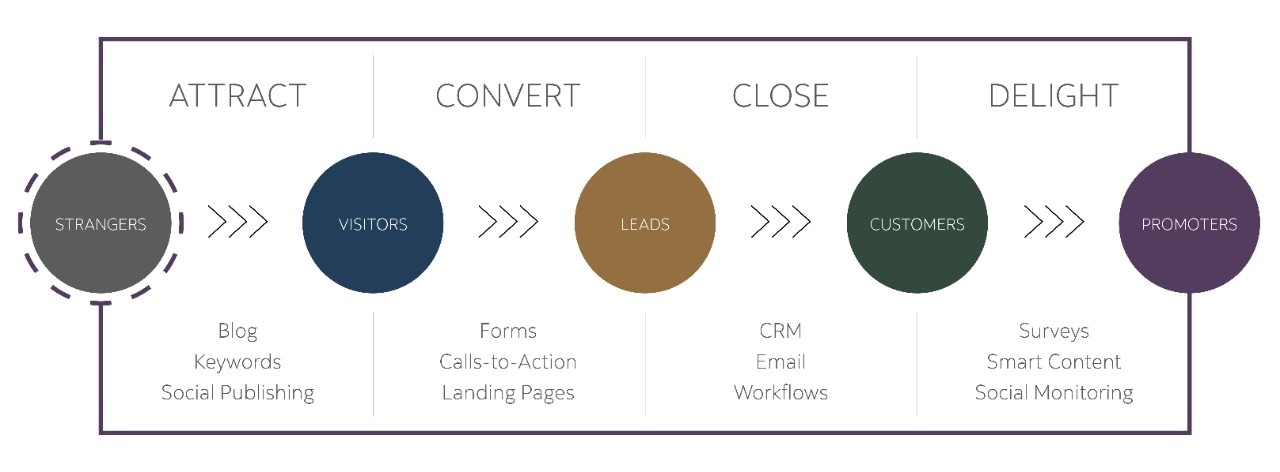 ATTRACT

CONVERT

CLOSE

DELIGHT

STRANGERS

VISITORS

LEADS

CUSTOMERS

PROMOTERS

Blog
Keywords
Social Publishing

Forms
Calls-to-Action
Landing Pages

CRM
Email
Workflows

Surveys
Smart Content
Social Monitoring